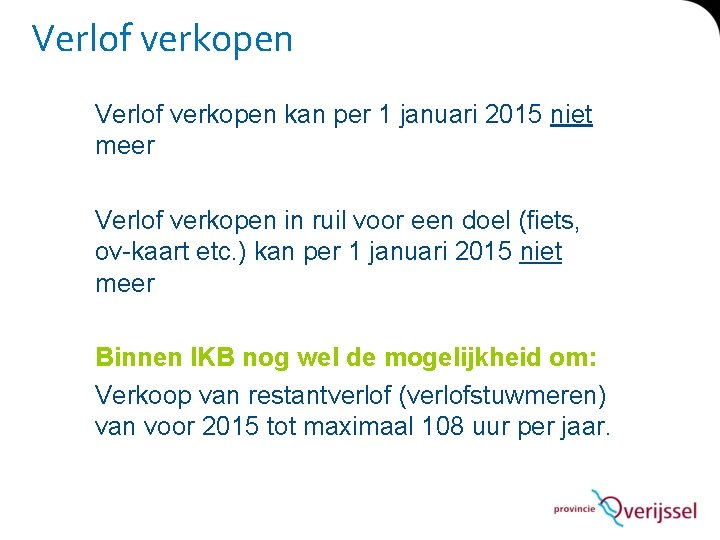 Verlof verkopen

Verlof verkopen kan per 1 januari 2015 niet meer

Verlof verkopen in ruil voor een doel (fiets, ov-kaart etc.) kan per 1 januari 2015 niet meer

Binnen IKB nog wel de mogelijkheid om:

Verkoop van restantverlof (verlofstuwmeren) van voor 2015 tot maximaal 108 uur per jaar.

provincie Overijssel